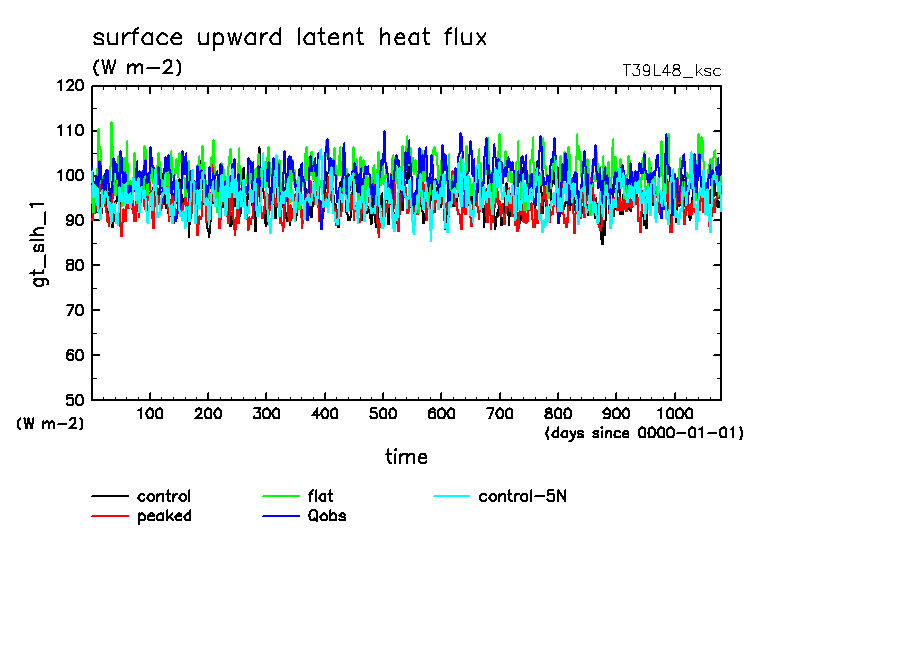 surface upward latent heat flux
(W m-2)
T39L48_ksc

gt_slh_1

120
110
100
90
80
70
60
50
(W m-2)

100 200 300 400 500 600 700 800 900 1000
(days since 0000-01-01)

time

control
peaked
flat
Qobs
control-5N